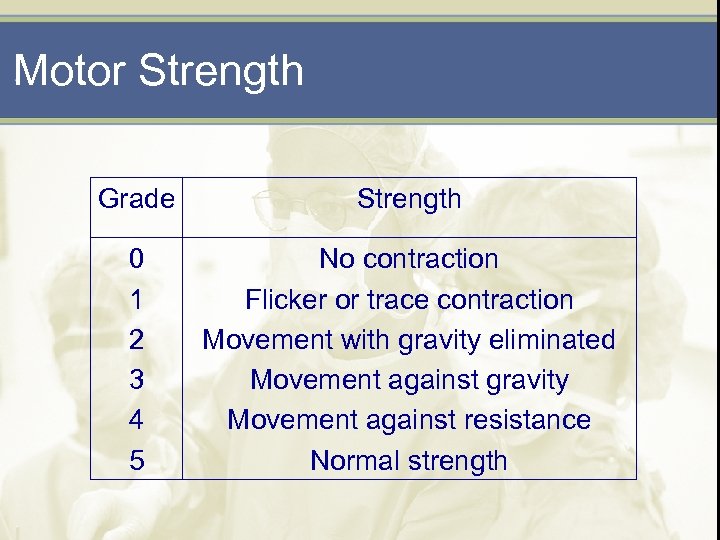 Motor Strength

| Grade | Strength |
|---|---|
| 0 | No contraction |
| 1 | Flicker or trace contraction |
| 2 | Movement with gravity eliminated |
| 3 | Movement against gravity |
| 4 | Movement against resistance |
| 5 | Normal strength |